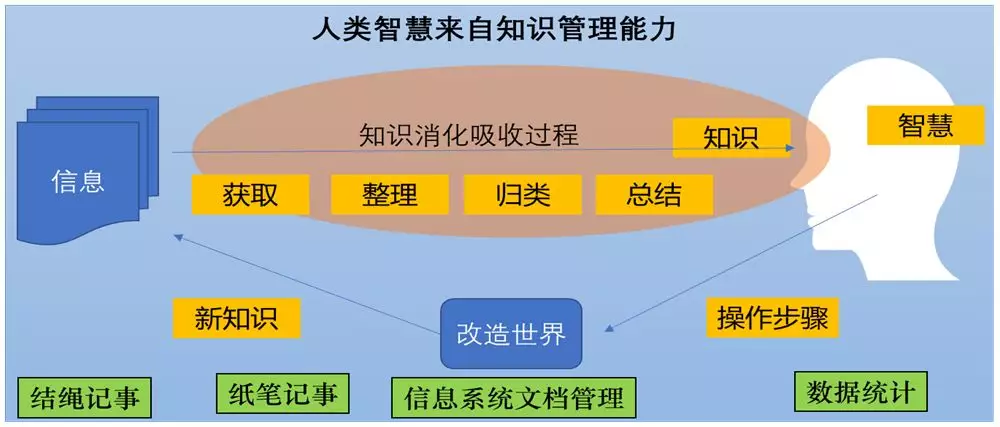 人类智慧来自知识管理能力

信息

知识消化吸收过程

知识

智慧

获取

整理

归类

总结

新知识

改造世界

操作步骤

结绳记事

纸笔记事

信息系统文档管理

数据统计